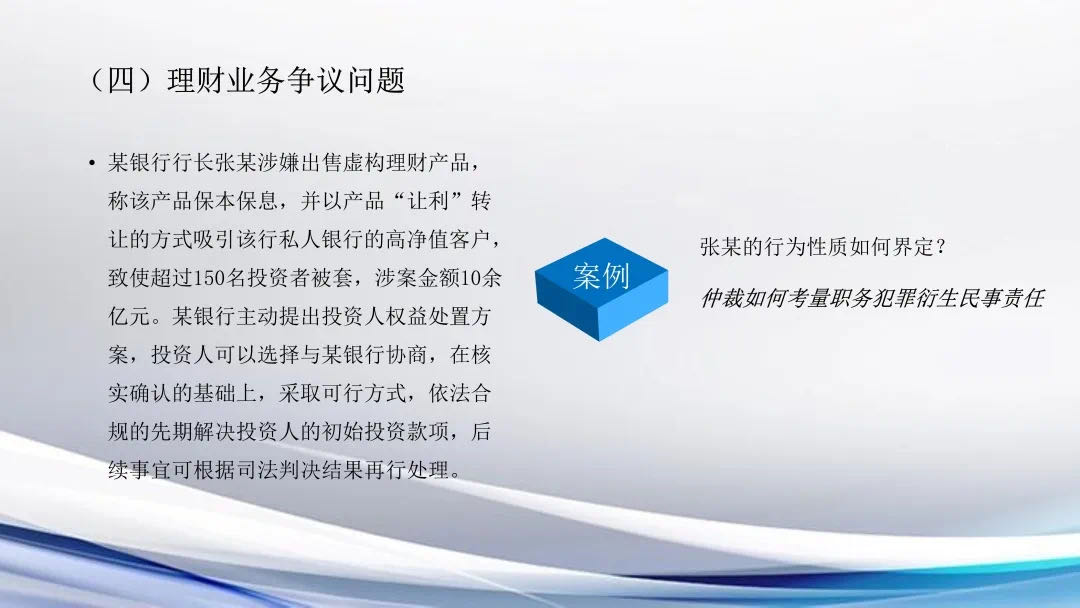 （四）理财业务争议问题

• 某银行行长张某涉嫌出售虚构理财产品，称该产品保本保息，并以产品“让利”转让的方式吸引该行私人银行的高净值客户，致使超过150名投资者被套，涉案金额10余亿元。某银行主动提出投资人权益处置方案，投资人可以选择与某银行协商，在核实确认的基础上，采取可行方式，依法合规的先期解决投资人的初始投资款项，后续事宜可根据司法判决结果再行处理。

案例

张某的行为性质如何界定？

仲裁如何考量职务犯罪衍生民事责任